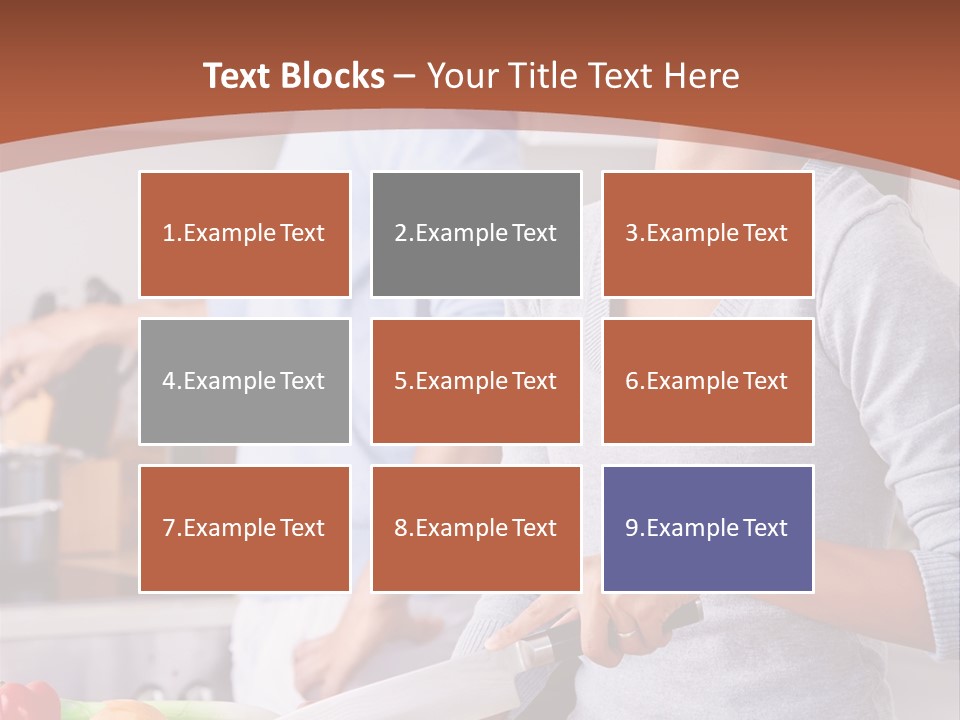 Text Blocks – Your Title Text Here

1.Example Text

2.Example Text

3.Example Text

4.Example Text

5.Example Text

6.Example Text

7.Example Text

8.Example Text

9.Example Text